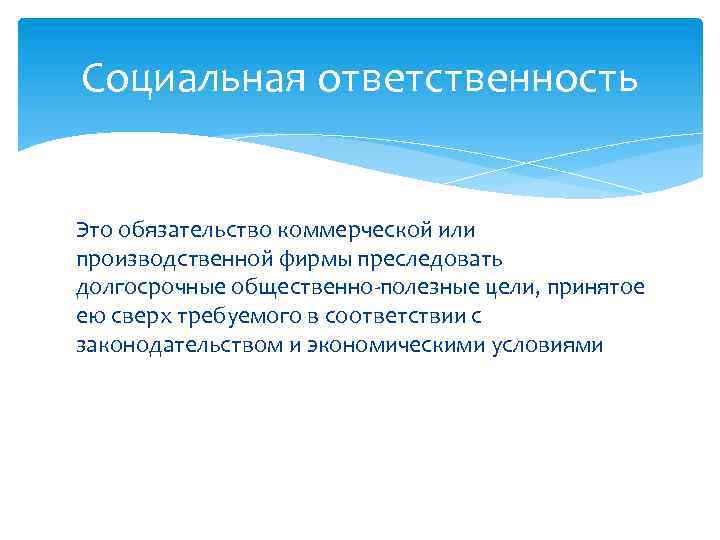 Социальная ответственность

Это обязательство коммерческой или производственной фирмы преследовать долгосрочные общественно-полезные цели, принятое ею сверх требуемого в соответствии с законодательством и экономическими условиями